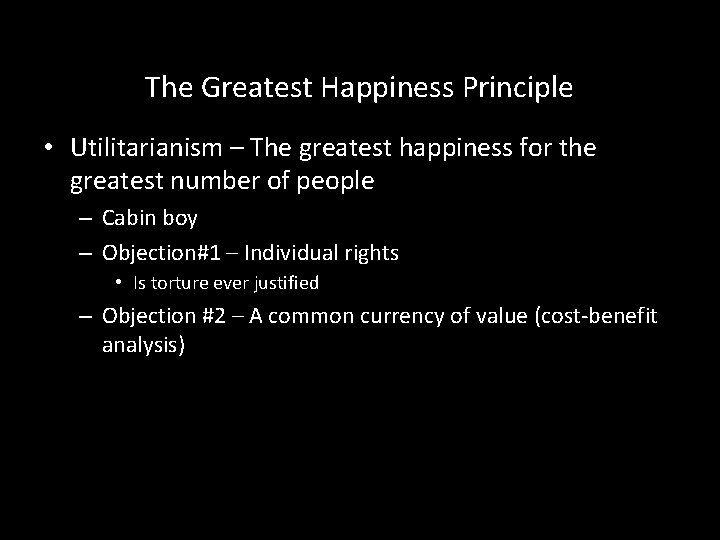 The Greatest Happiness Principle

• Utilitarianism – The greatest happiness for the greatest number of people
  – Cabin boy
  – Objection#1 – Individual rights
    • Is torture ever justified
  – Objection #2 – A common currency of value (cost-benefit analysis)